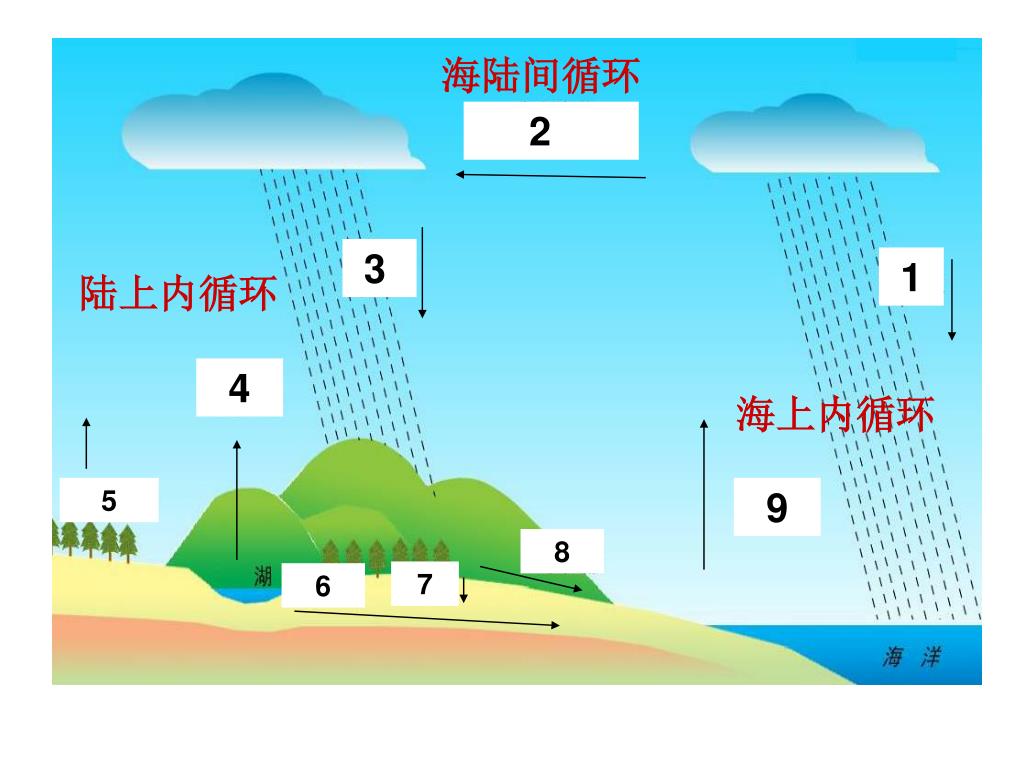 海陆间循环

2

3

1

陆上内循环

4

海上内循环

5

9

8

湖

6

7

海 洋